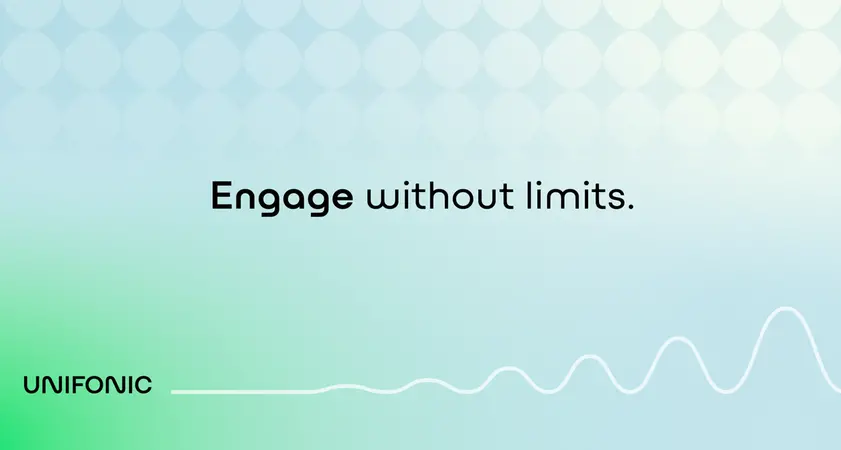 Engage without limits.

UNIFONIC